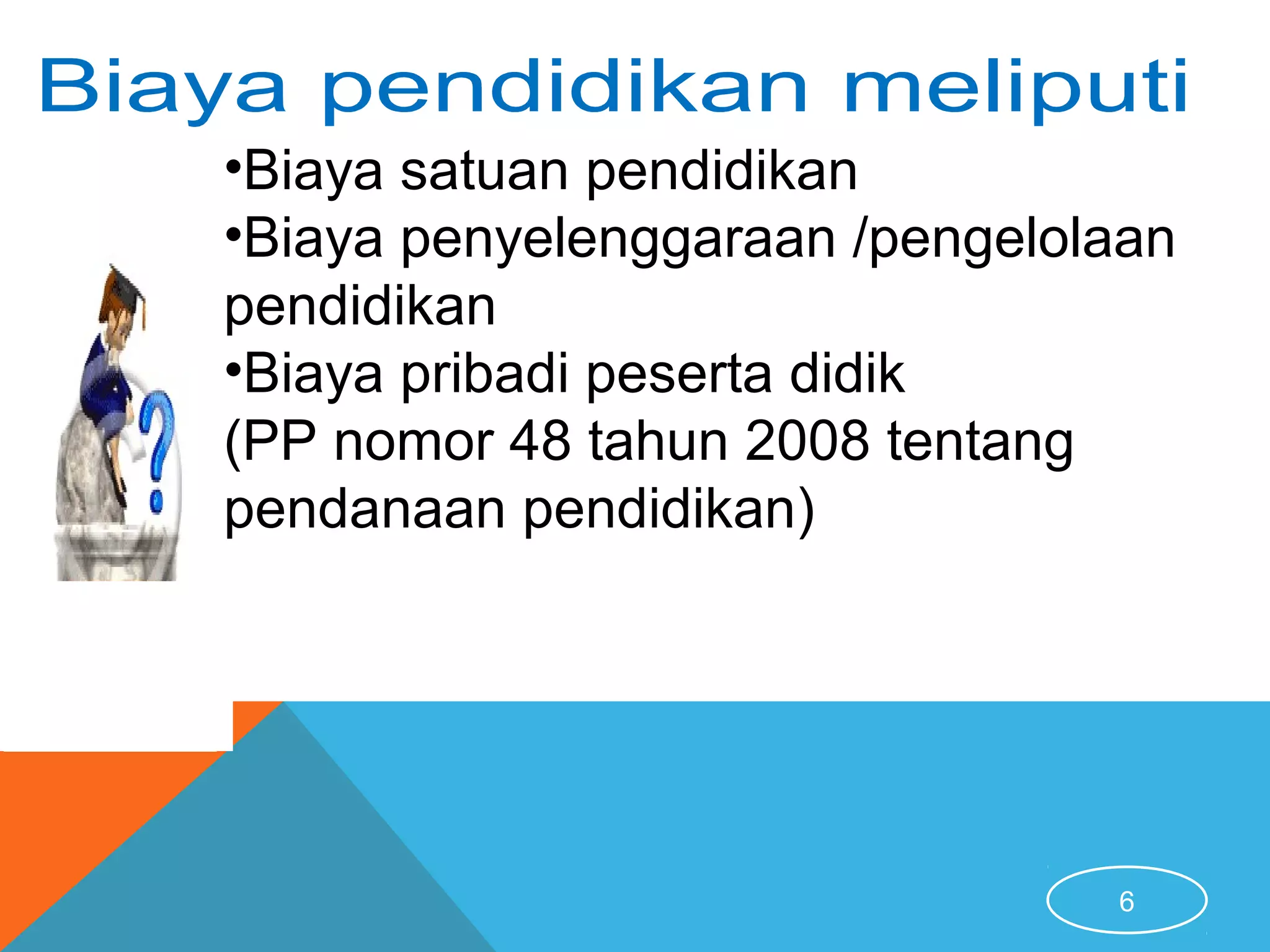 Biaya pendidikan meliputi

•Biaya satuan pendidikan
•Biaya penyelenggaraan /pengelolaan pendidikan
•Biaya pribadi peserta didik
(PP nomor 48 tahun 2008 tentang pendanaan pendidikan)

6